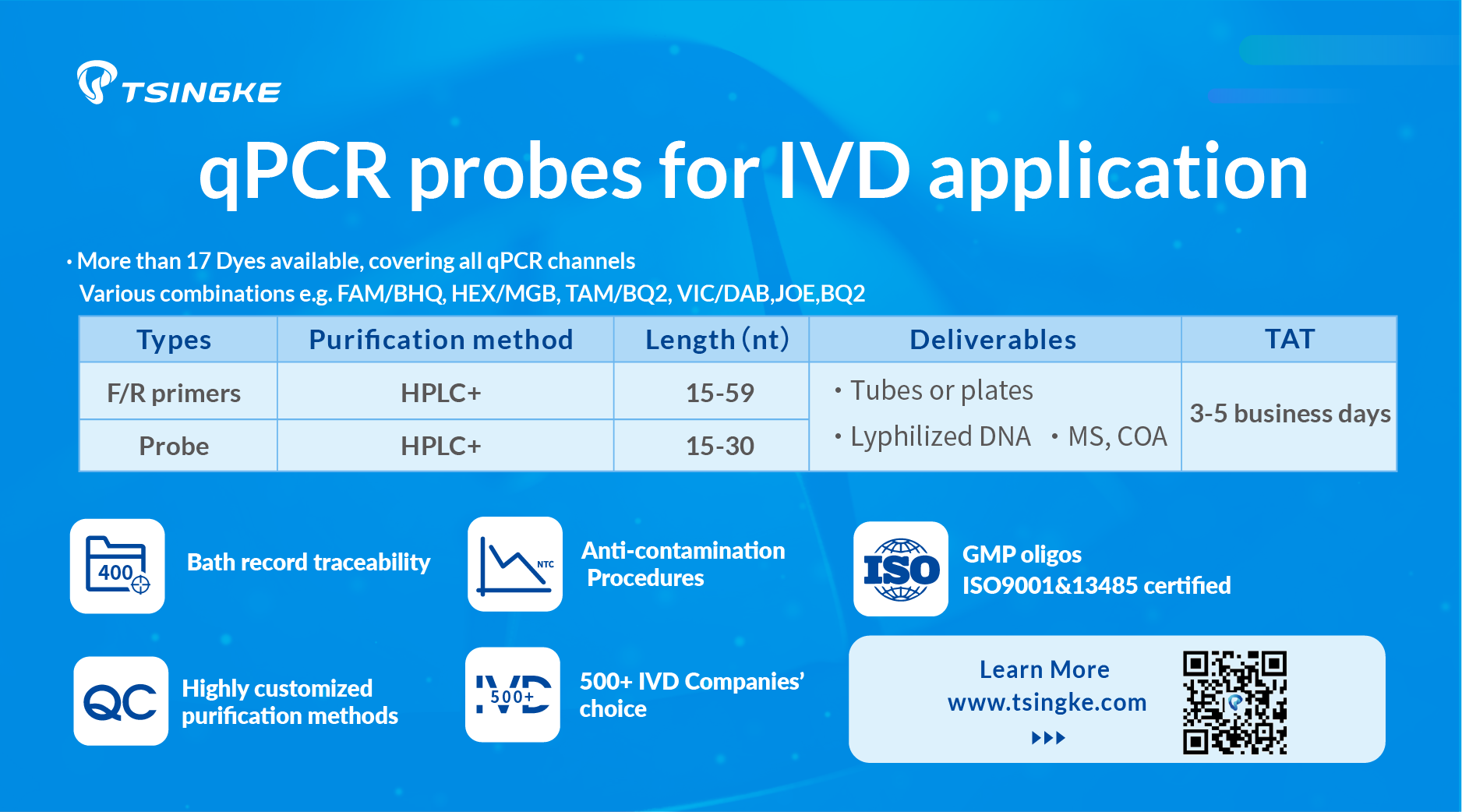 TSINGKE

qPCR probes for IVD application

· More than 17 Dyes available, covering all qPCR channels
Various combinations e.g. FAM/BHQ, HEX/MGB, TAM/BQ2, VIC/DAB,JOE,BQ2

| Types | Purification method | Length (nt) | Deliverables | TAT |
|---|---|---|---|---|
| F/R primers | HPLC+ | 15-59 | · Tubes or plates · Lyphilized DNA · MS, COA | 3-5 business days |
| Probe | HPLC+ | 15-30 | | |

400
Bath record traceability

NTC
Anti-contamination Procedures

ISO
GMP oligos
ISO9001&13485 certified

QC
Highly customized purification methods

IVD 500+
500+ IVD Companies' choice

Learn More
www.tsingke.com